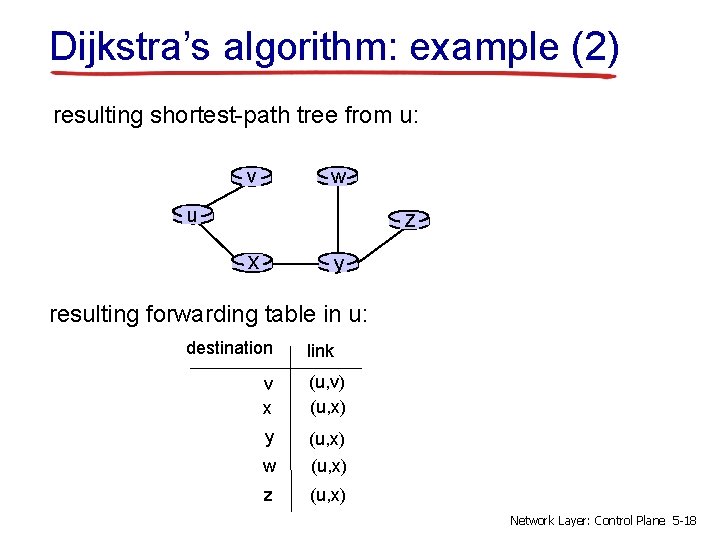 Dijkstra's algorithm: example (2)

resulting shortest-path tree from u:

v w u z x y

resulting forwarding table in u:

| destination | link |
|---|---|
| v | (u,v) |
| x | (u,x) |
| y | (u,x) |
| w | (u,x) |
| z | (u,x) |

Network Layer: Control Plane 5-18